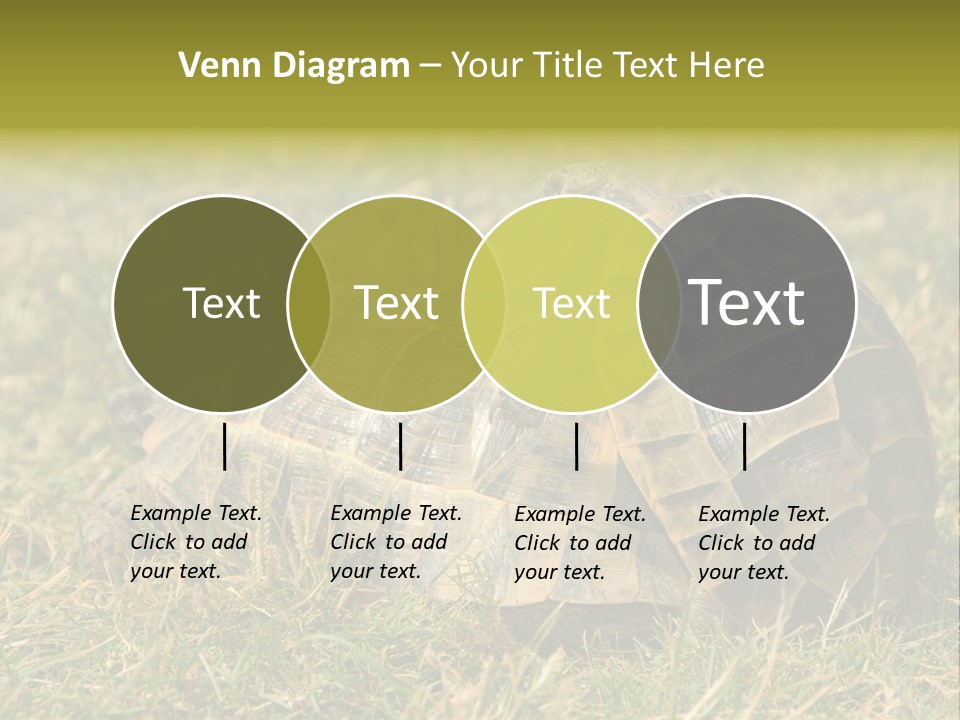 Venn Diagram – Your Title Text Here

Text

Text

Text

Text

Example Text. Click to add your text.

Example Text. Click to add your text.

Example Text. Click to add your text.

Example Text. Click to add your text.